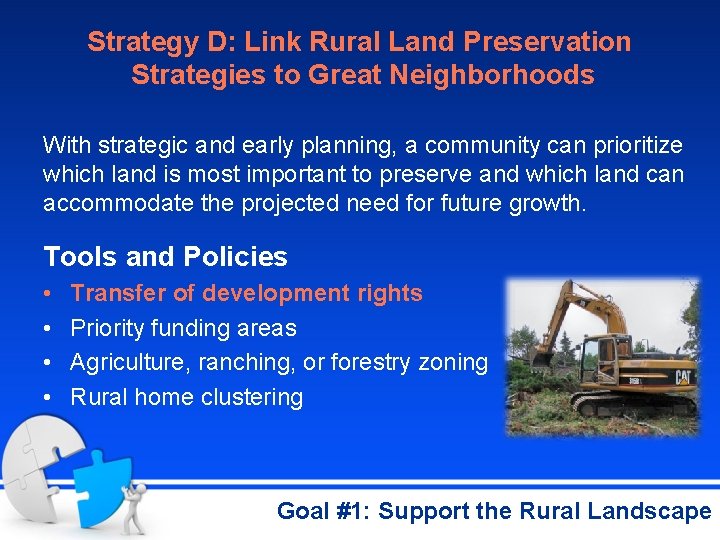 Strategy D: Link Rural Land Preservation Strategies to Great Neighborhoods

With strategic and early planning, a community can prioritize which land is most important to preserve and which land can accommodate the projected need for future growth.

Tools and Policies

• Transfer of development rights
• Priority funding areas
• Agriculture, ranching, or forestry zoning
• Rural home clustering

CAT

Goal #1: Support the Rural Landscape